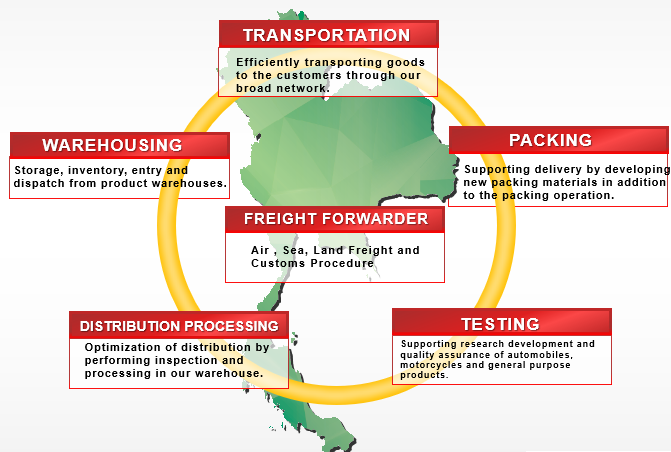 TRANSPORTATION

Efficiently transporting goods to the customers through our broad network.

WAREHOUSING

Storage, inventory, entry and dispatch from product warehouses.

PACKING

Supporting delivery by developing new packing materials in addition to the packing operation.

FREIGHT FORWARDER

Air , Sea, Land Freight and Customs Procedure

DISTRIBUTION PROCESSING

Optimization of distribution by performing inspection and processing in our warehouse.

TESTING

Supporting research development and quality assurance of automobiles, motorcycles and general purpose products.